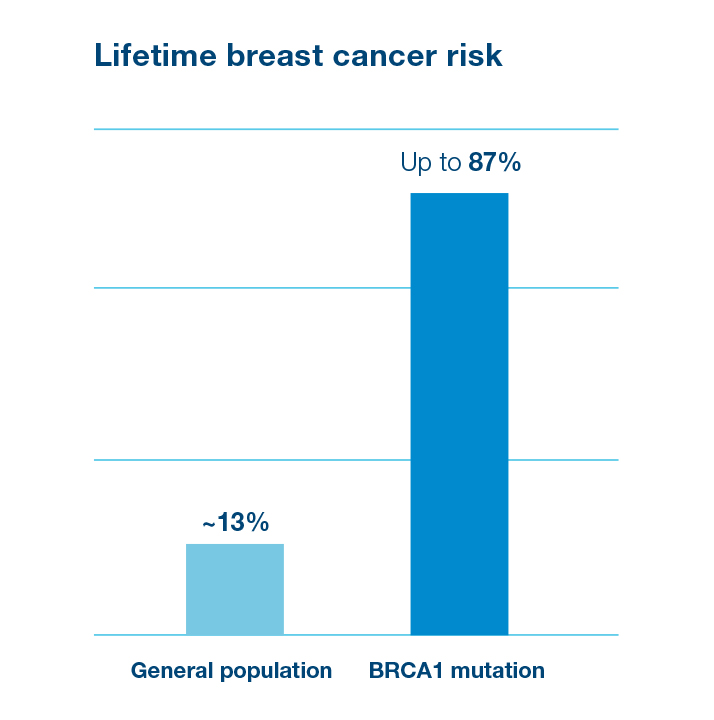 Lifetime breast cancer risk

Up to 87%

~13%

General population

BRCA1 mutation